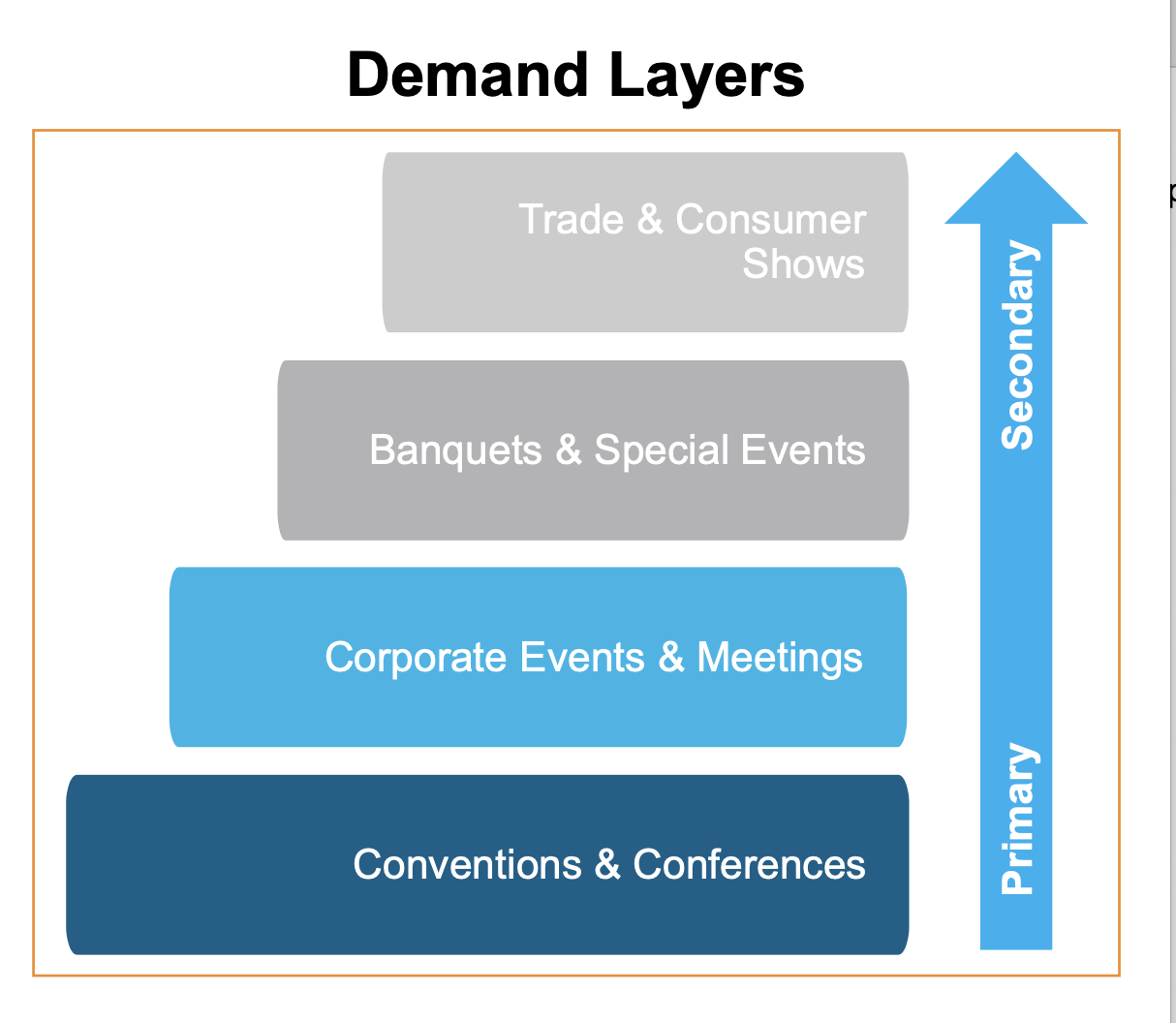 Demand Layers

Trade & Consumer Shows

Banquets & Special Events

Corporate Events & Meetings

Conventions & Conferences

Secondary

Primary